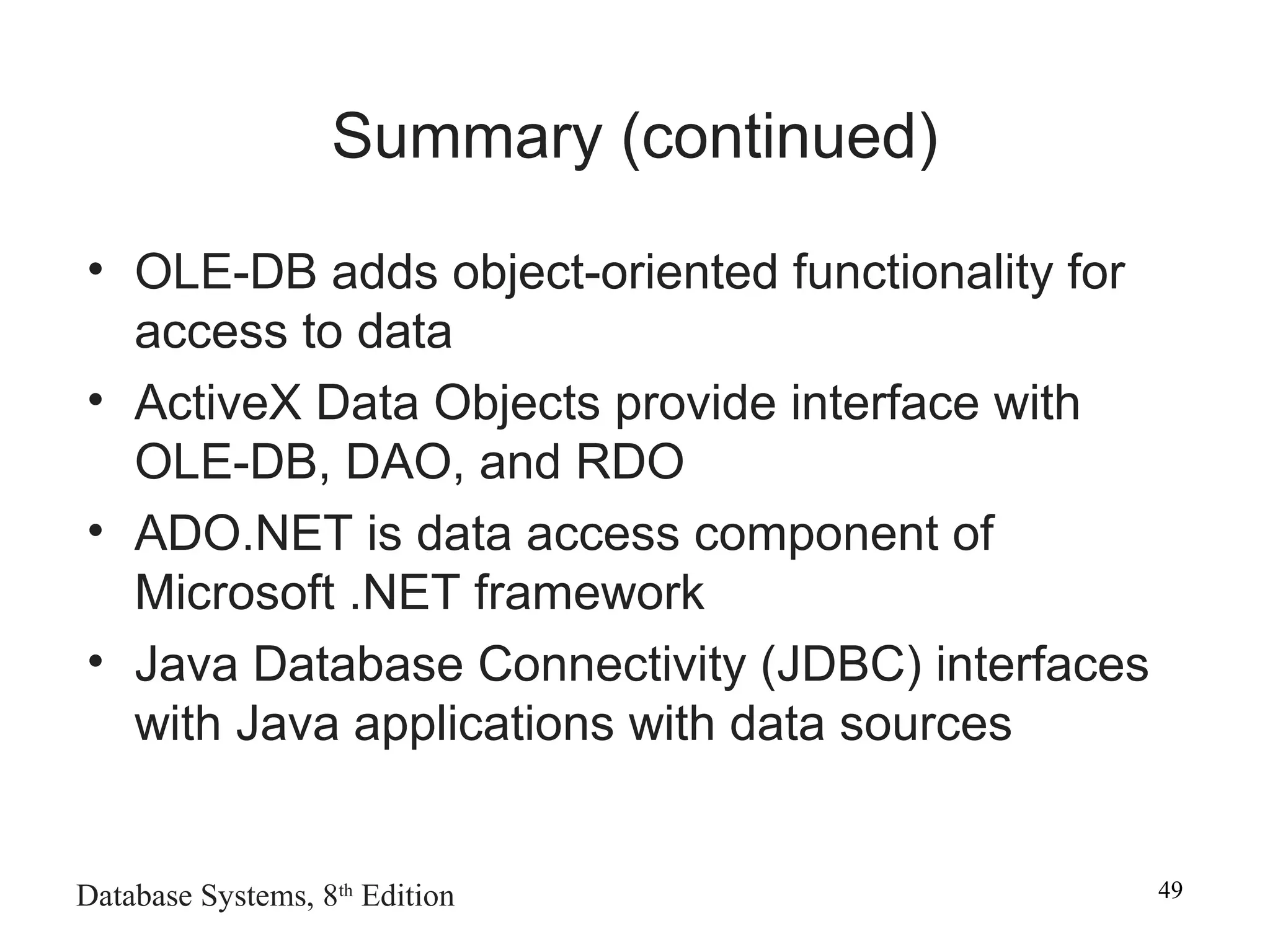 Summary (continued)

• OLE-DB adds object-oriented functionality for access to data
• ActiveX Data Objects provide interface with OLE-DB, DAO, and RDO
• ADO.NET is data access component of Microsoft .NET framework
• Java Database Connectivity (JDBC) interfaces with Java applications with data sources

Database Systems, 8$^{th}$ Edition

49